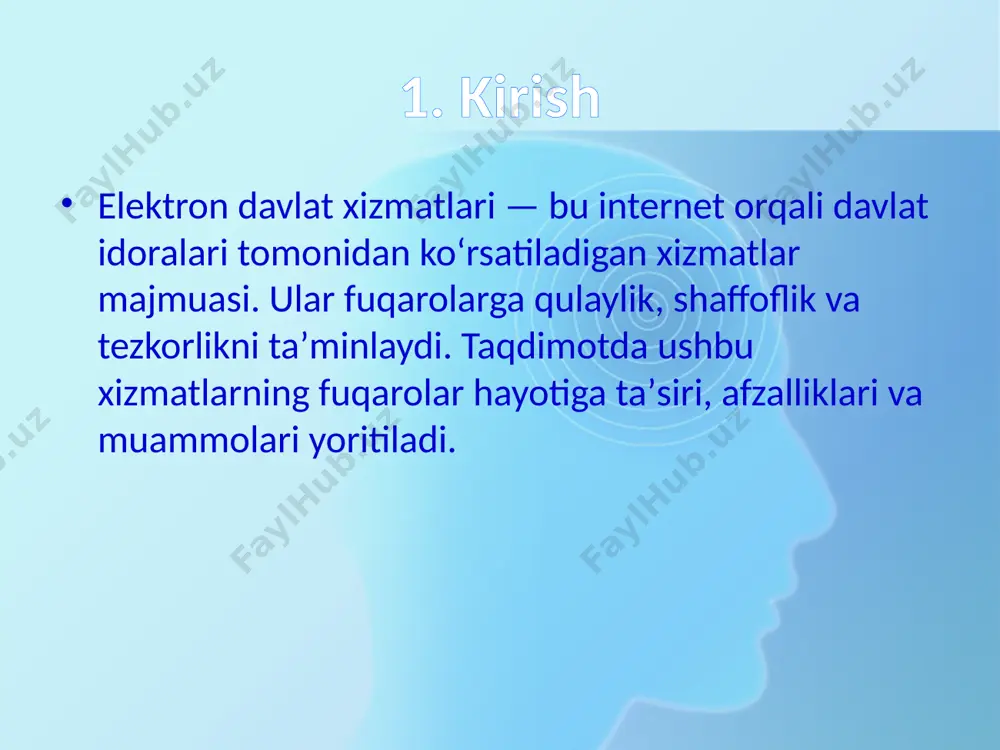 1. Kirish

• Elektron davlat xizmatlari — bu internet orqali davlat idoralari tomonidan ko‘rsatiladigan xizmatlar majmuasi. Ular fuqarolarga qulaylik, shaffoflik va tezkorlikni ta’minlaydi. Taqdimotda ushbu xizmatlarning fuqarolar hayotiga ta’siri, afzalliklari va muammolari yoritiladi.

FaylHub.uz FaylHub.uz FaylHub.uz FaylHub.uz FaylHub.uz FaylHub.uz